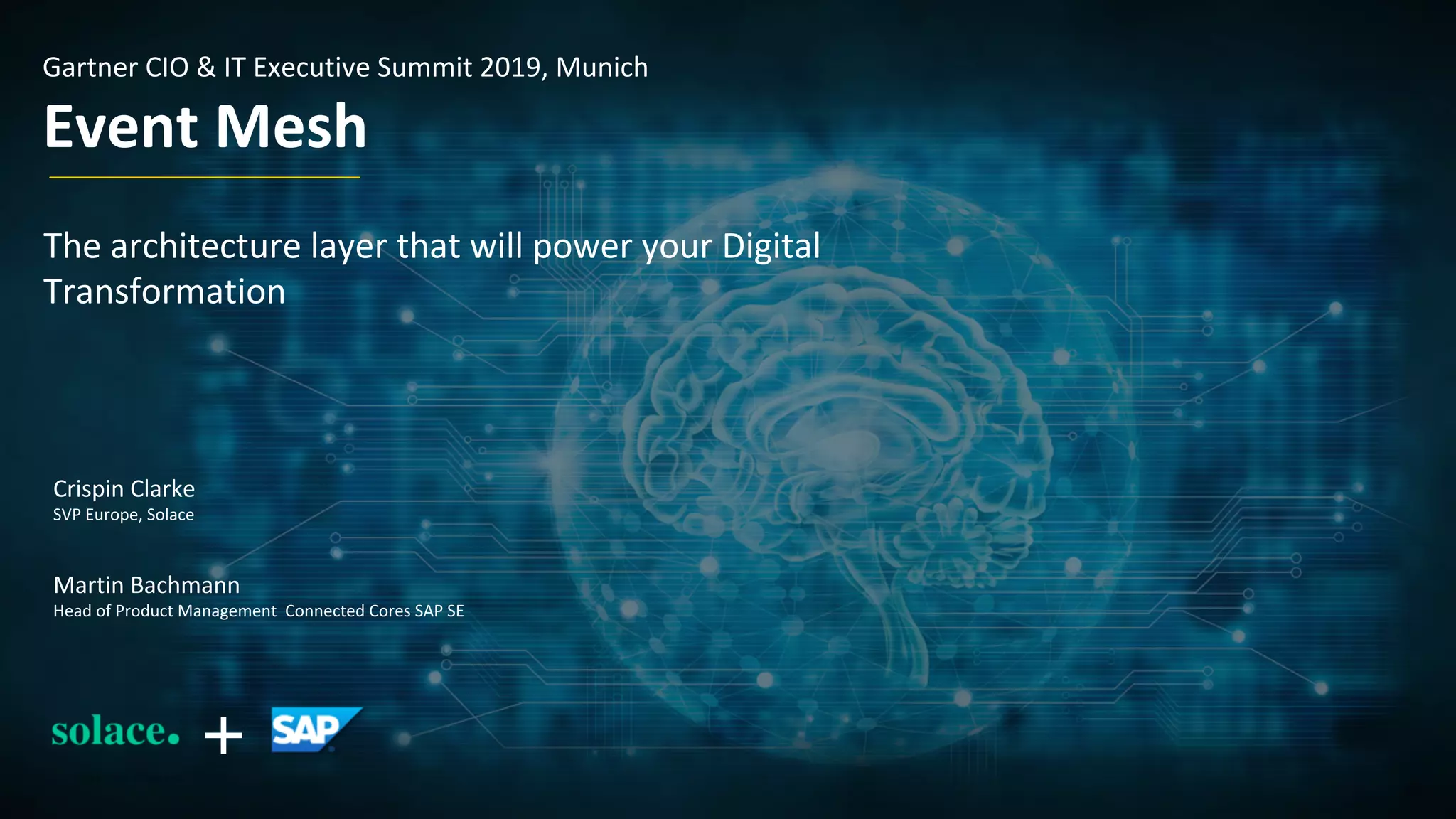 Gartner CIO & IT Executive Summit 2019, Munich

Event Mesh

The architecture layer that will power your Digital Transformation

Crispin Clarke
SVP Europe, Solace

Martin Bachmann
Head of Product Management  Connected Cores SAP SE

solace. + SAP